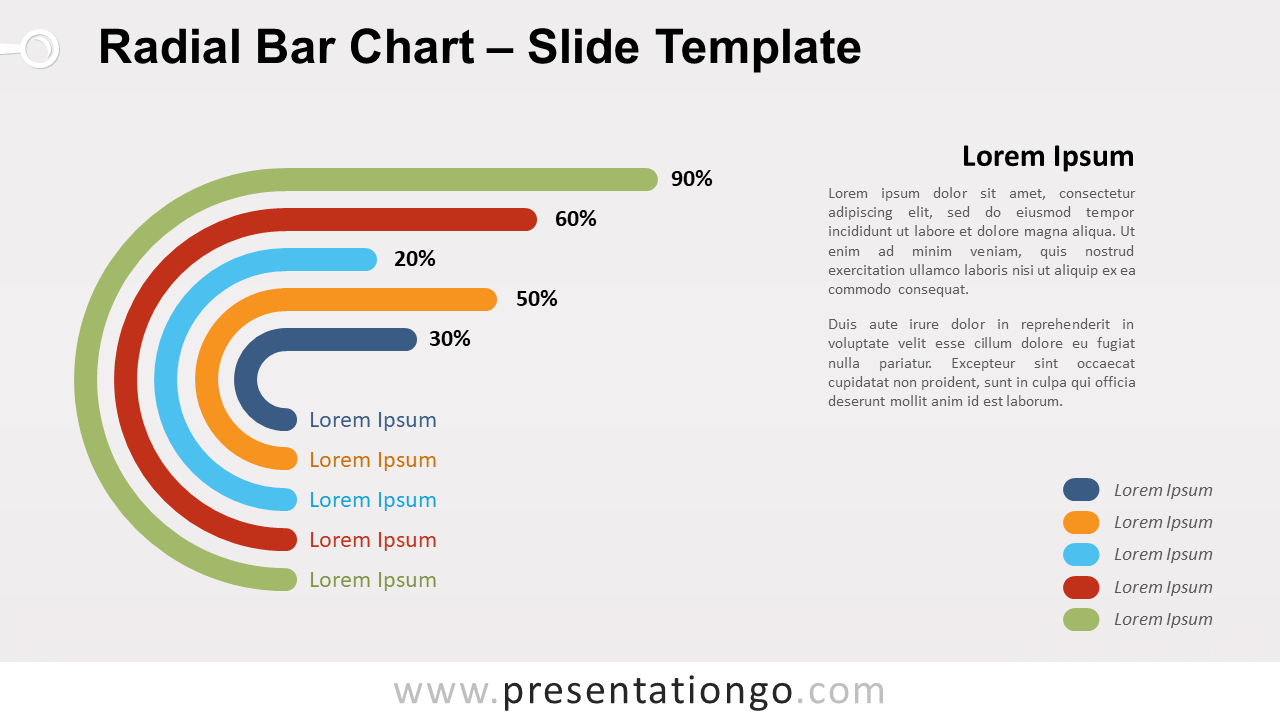 Radial Bar Chart – Slide Template

90%

60%

20%

50%

30%

Lorem Ipsum

Lorem Ipsum

Lorem Ipsum

Lorem Ipsum

Lorem Ipsum

Lorem Ipsum

Lorem ipsum dolor sit amet, consectetur adipiscing elit, sed do eiusmod tempor incididunt ut labore et dolore magna aliqua. Ut enim ad minim veniam, quis nostrud exercitation ullamco laboris nisi ut aliquip ex ea commodo consequat.

Duis aute irure dolor in reprehenderit in voluptate velit esse cillum dolore eu fugiat nulla pariatur. Excepteur sint occaecat cupidatat non proident, sunt in culpa qui officia deserunt mollit anim id est laborum.

Lorem Ipsum

Lorem Ipsum

Lorem Ipsum

Lorem Ipsum

Lorem Ipsum

www.presentationgo.com